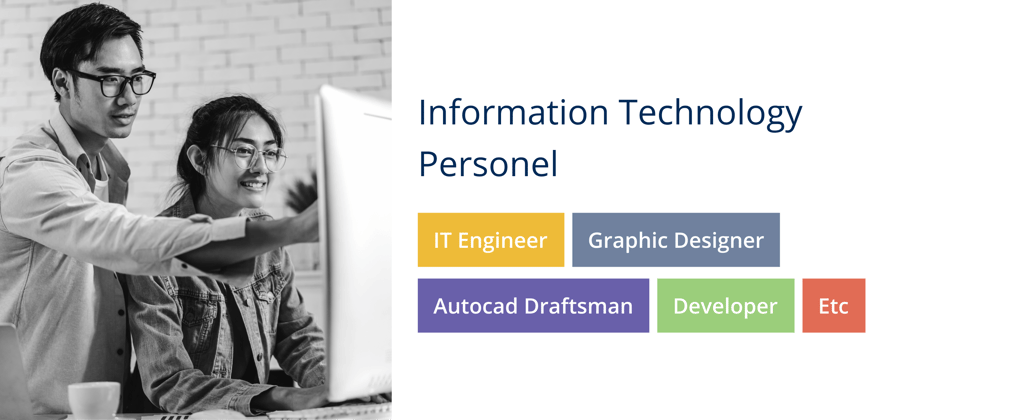 Information Technology Personel

IT Engineer

Graphic Designer

Autocad Draftsman

Developer

Etc